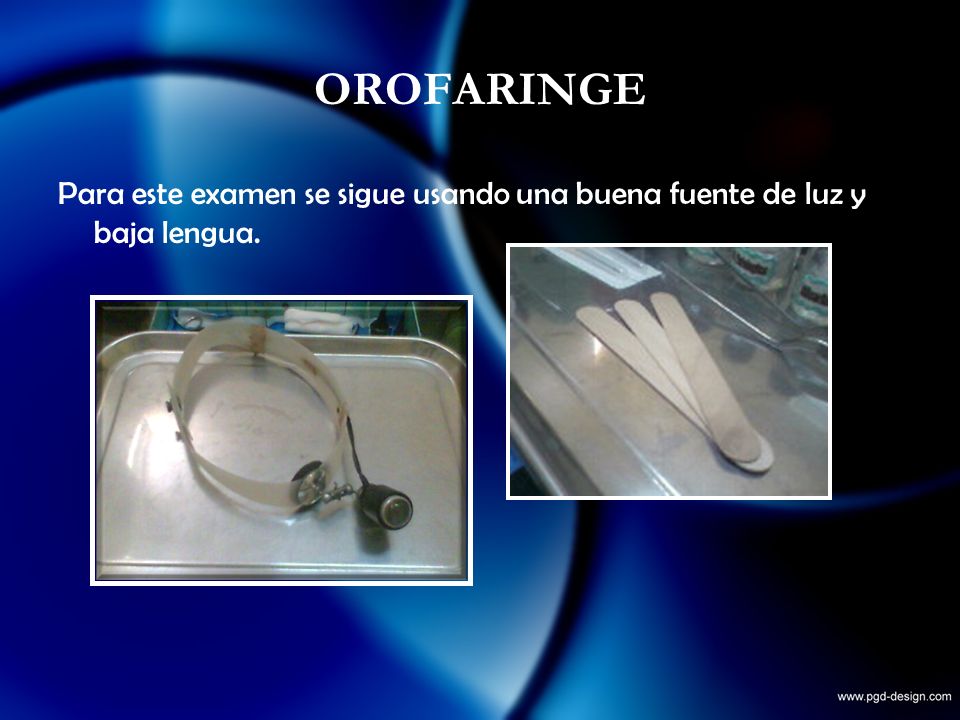 OROFARINGE

Para este examen se sigue usando una buena fuente de luz y baja lengua.

www.pgd-design.com